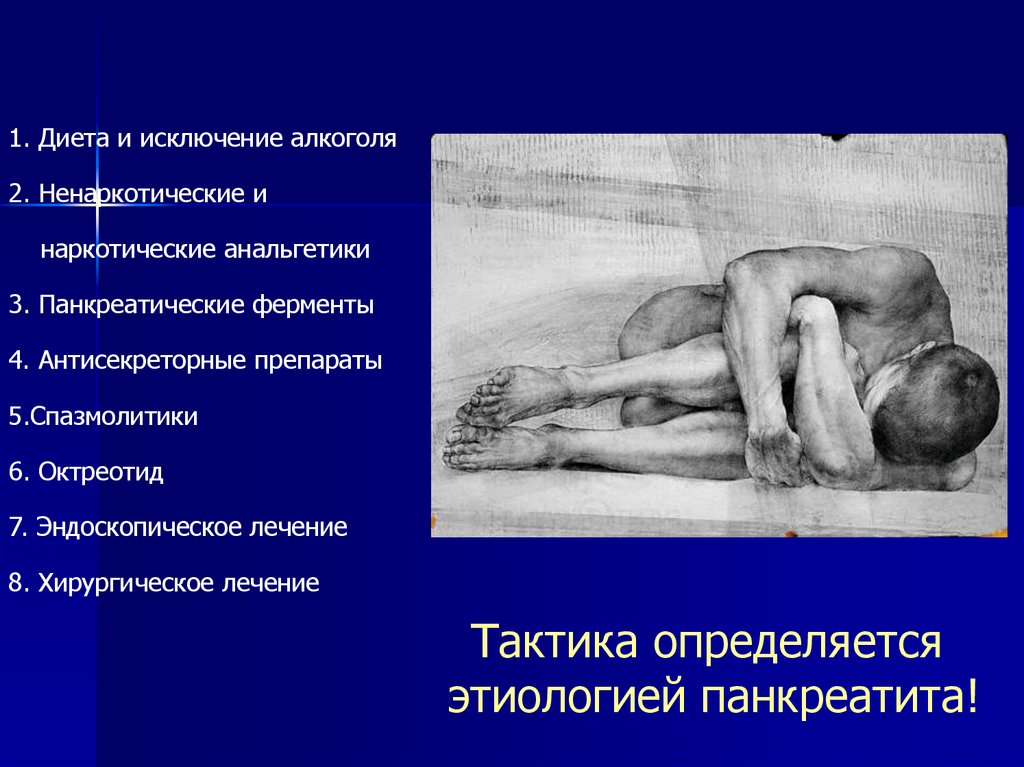 1. Диета и исключение алкоголя

2. Ненаркотические и наркотические анальгетики

3. Панкреатические ферменты

4. Антисекреторные препараты

5.Спазмолитики

6. Октреотид

7. Эндоскопическое лечение

8. Хирургическое лечение

Тактика определяется этиологией панкреатита!